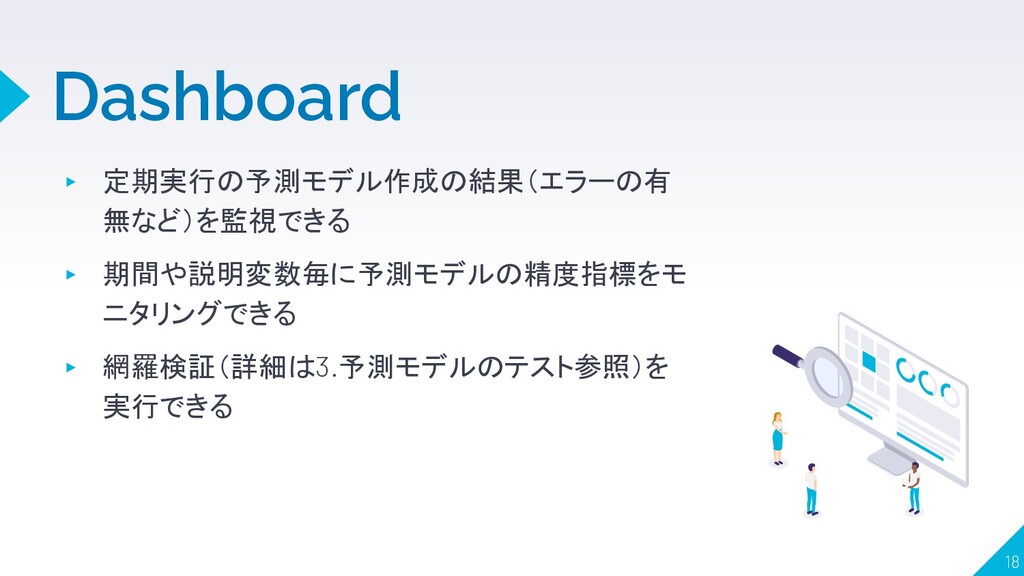 Dashboard

▸ 定期実行の予測モデル作成の結果(エラーの有無など)を監視できる

▸ 期間や説明変数毎に予測モデルの精度指標をモニタリングできる

▸ 網羅検証(詳細は3.予測モデルのテスト参照)を実行できる

18